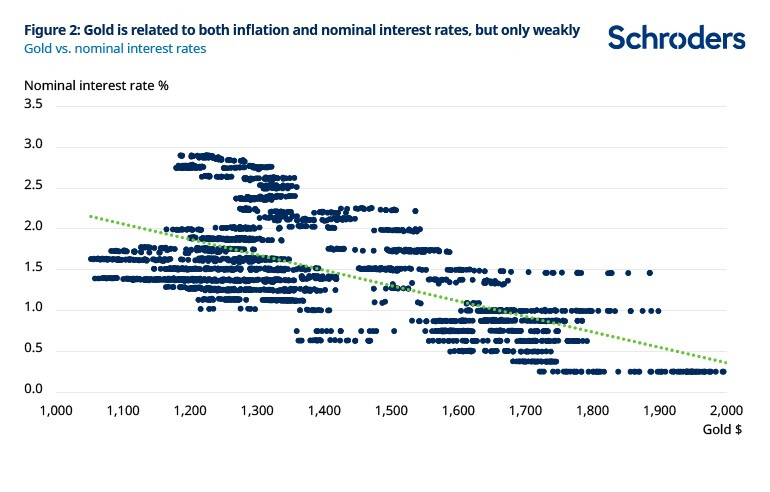 Figure 2: Gold is related to both inflation and nominal interest rates, but only weakly
Gold vs. nominal interest rates

Schroders

Nominal interest rate %
3.5
3.0
2.5
2.0
1.5
1.0
0.5
0.0

1,000 1,100 1,200 1,300 1,400 1,500 1,600 1,700 1,800 1,900 2,000
Gold $